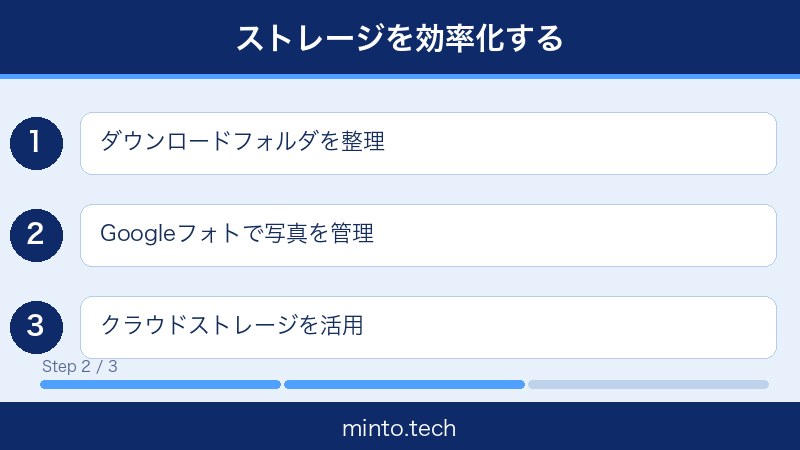 ストレージを効率化する

1 ダウンロードフォルダを整理

2 Googleフォトで写真を管理

3 クラウドストレージを活用

Step 2 / 3

minto.tech